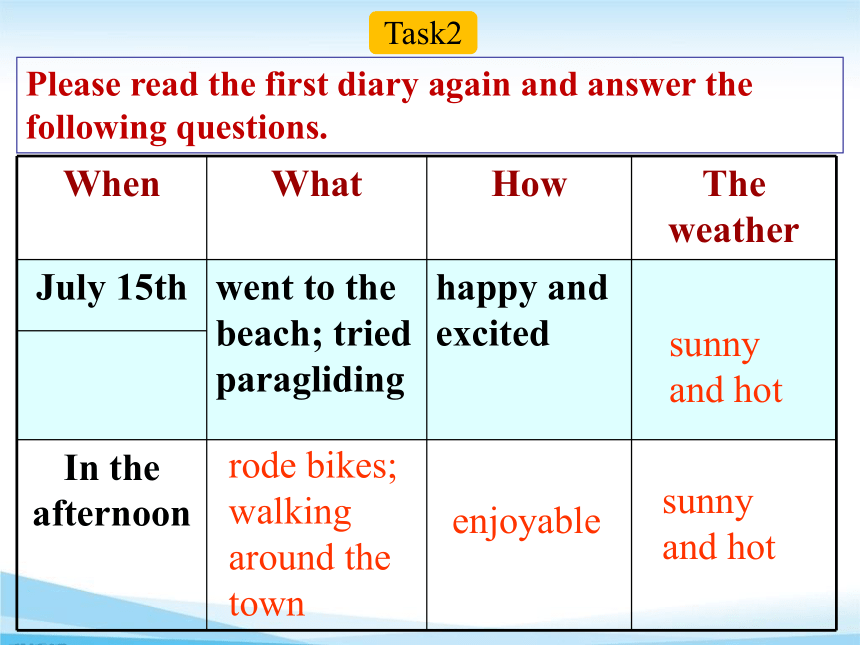 Task2

Please read the first diary again and answer the following questions.

| When | What | How | The weather |
|---|---|---|---|
| July 15th | went to the beach; tried paragliding | happy and excited | sunny and hot |
| In the afternoon | rode bikes; walking around the town | enjoyable | sunny and hot |